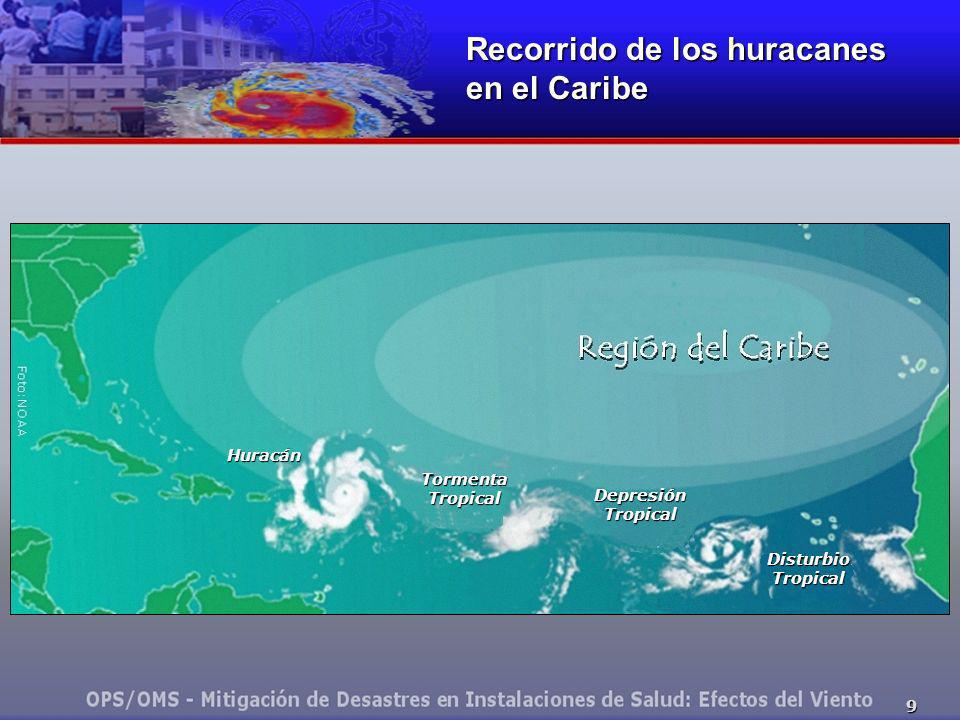 Recorrido de los huracanes en el Caribe

Foto: NOAA

Región del Caribe

Huracán

Tormenta Tropical

Depresión Tropical

Disturbio Tropical

OPS/OMS - Mitigación de Desastres en Instalaciones de Salud: Efectos del Viento

9